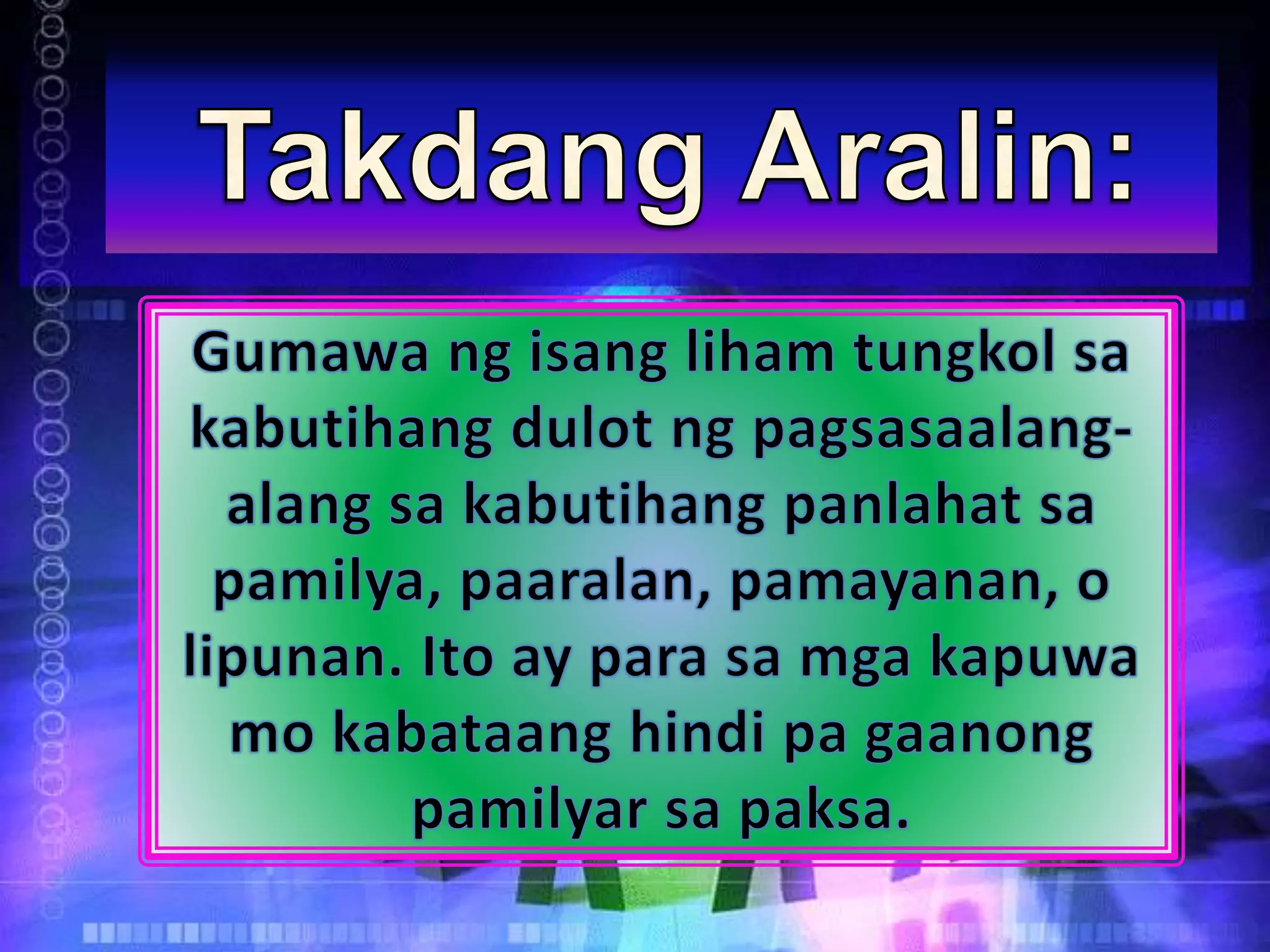 Takdang Aralin:

Gumawa ng isang liham tungkol sa kabutihang dulot ng pagsasaalang-alang sa kabutihang panlahat sa pamilya, paaralan, pamayanan, o lipunan. Ito ay para sa mga kapuwa mo kabataang hindi pa gaanong pamilyar sa paksa.